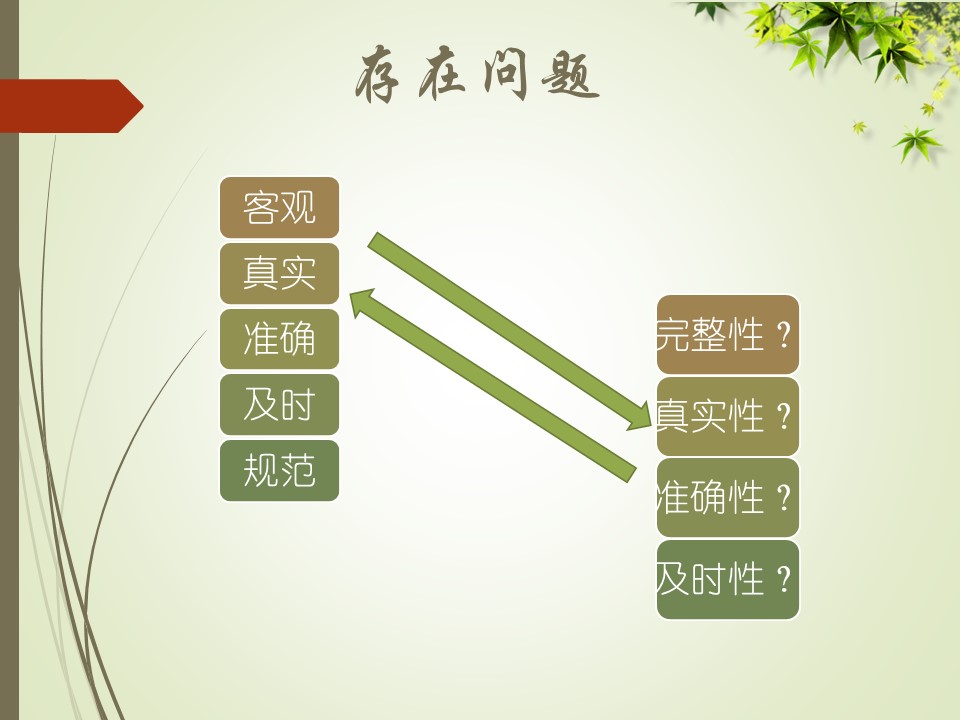 存在问题

客观
真实
准确
及时
规范

完整性？
真实性？
准确性？
及时性？